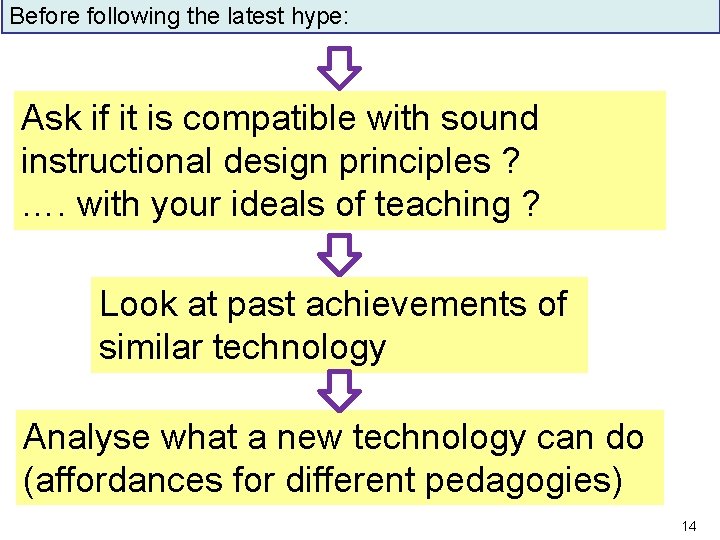 Before following the latest hype:

Ask if it is compatible with sound instructional design principles ?
…. with your ideals of teaching ?

Look at past achievements of similar technology

Analyse what a new technology can do (affordances for different pedagogies)

14